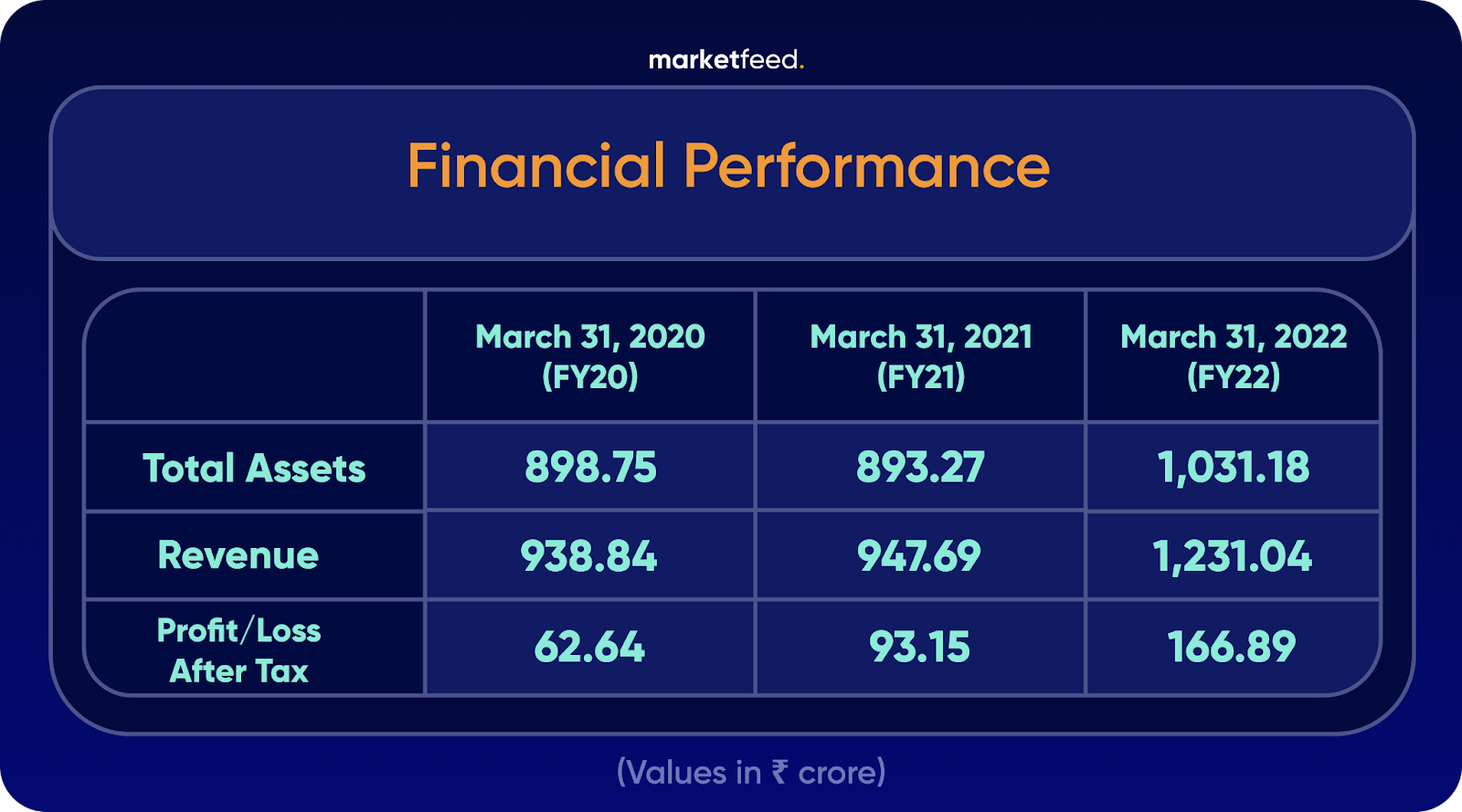 marketfeed.

Financial Performance

| | March 31, 2020 (FY20) | March 31, 2021 (FY21) | March 31, 2022 (FY22) |
|---|---|---|---|
| Total Assets | 898.75 | 893.27 | 1,031.18 |
| Revenue | 938.84 | 947.69 | 1,231.04 |
| Profit/Loss After Tax | 62.64 | 93.15 | 166.89 |

(Values in ₹ crore)